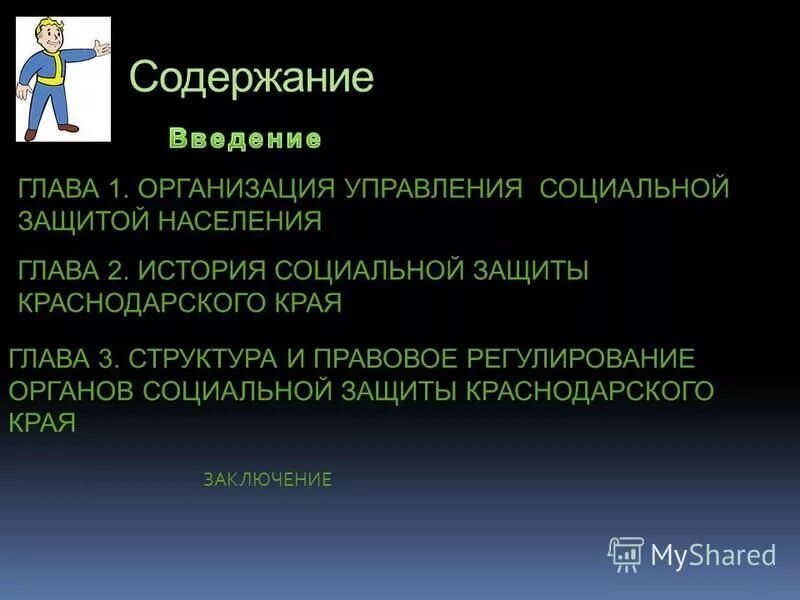 Содержание

Введение

ГЛАВА 1. ОРГАНИЗАЦИЯ УПРАВЛЕНИЯ СОЦИАЛЬНОЙ ЗАЩИТОЙ НАСЕЛЕНИЯ

ГЛАВА 2. ИСТОРИЯ СОЦИАЛЬНОЙ ЗАЩИТЫ КРАСНОДАРСКОГО КРАЯ

ГЛАВА 3. СТРУКТУРА И ПРАВОВОЕ РЕГУЛИРОВАНИЕ ОРГАНОВ СОЦИАЛЬНОЙ ЗАЩИТЫ КРАСНОДАРСКОГО КРАЯ

ЗАКЛЮЧЕНИЕ

MyShared